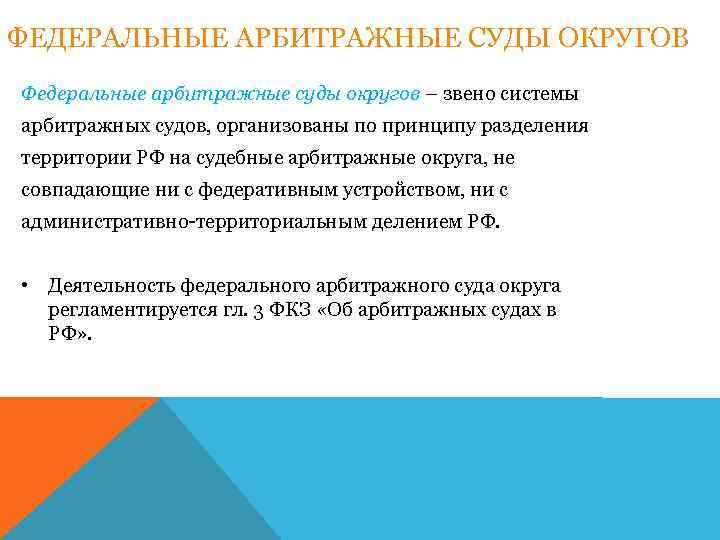 ФЕДЕРАЛЬНЫЕ АРБИТРАЖНЫЕ СУДЫ ОКРУГОВ

Федеральные арбитражные суды округов – звено системы арбитражных судов, организованы по принципу разделения территории РФ на судебные арбитражные округа, не совпадающие ни с федеративным устройством, ни с административно-территориальным делением РФ.

• Деятельность федерального арбитражного суда округа регламентируется гл. 3 ФКЗ «Об арбитражных судах в РФ».